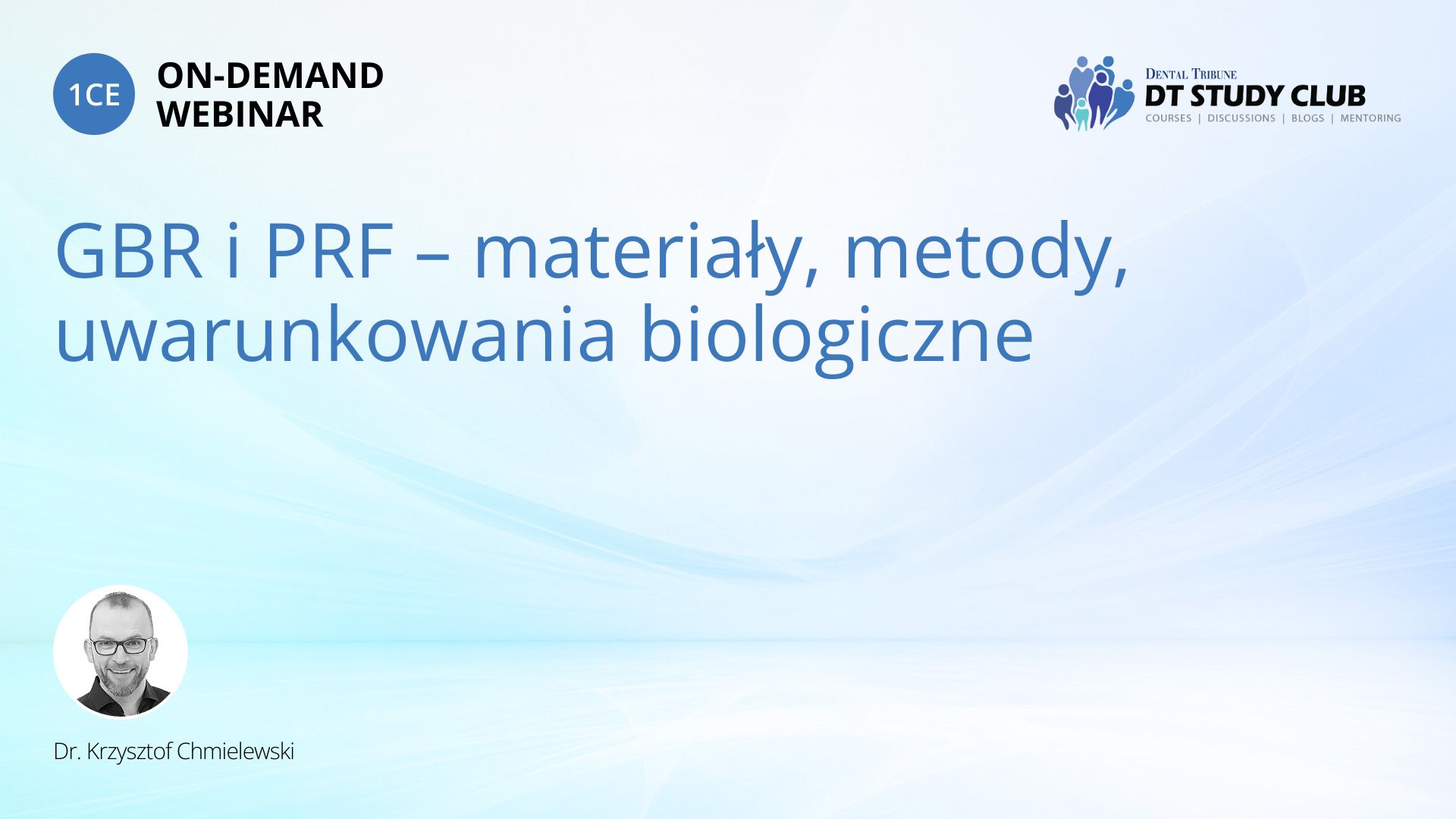 1CE ON-DEMAND WEBINAR

DENTAL TRIBUNE
DT STUDY CLUB
COURSES | DISCUSSIONS | BLOGS | MENTORING

GBR i PRF – materiały, metody, uwarunkowania biologiczne

Dr. Krzysztof Chmielewski